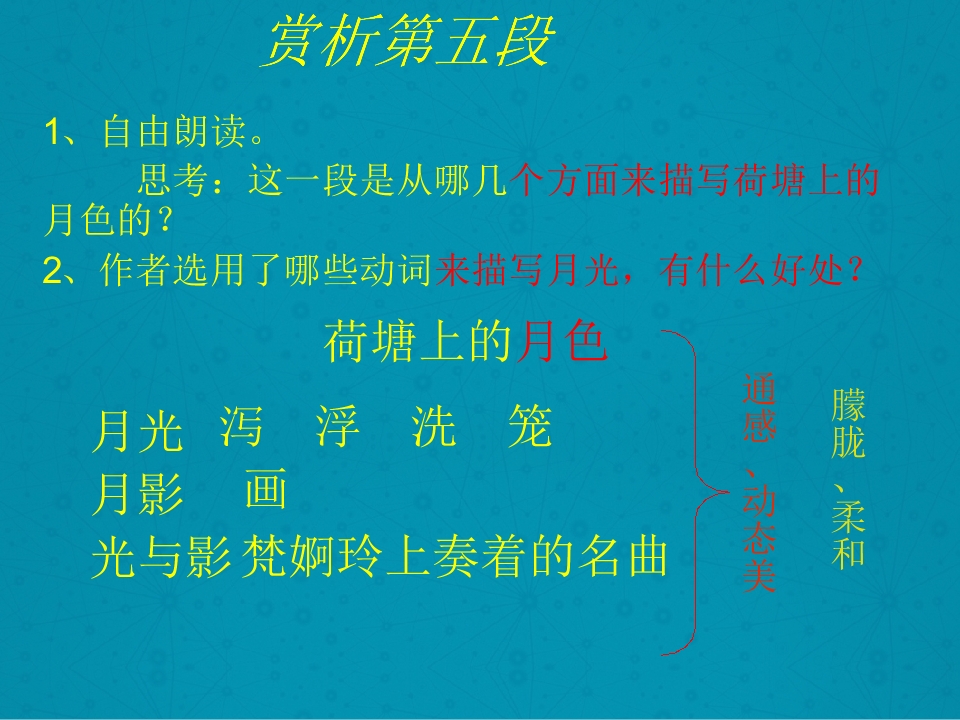 赏析第五段

1、自由朗读。

思考：这一段是从哪几个方面来描写荷塘上的月色的？

2、作者选用了哪些动词来描写月光，有什么好处？

荷塘上的月色

月光 泻 浮 洗 笼

月影 画

光与影 梵婀玲上奏着的名曲

通感、动态美

朦胧、柔和